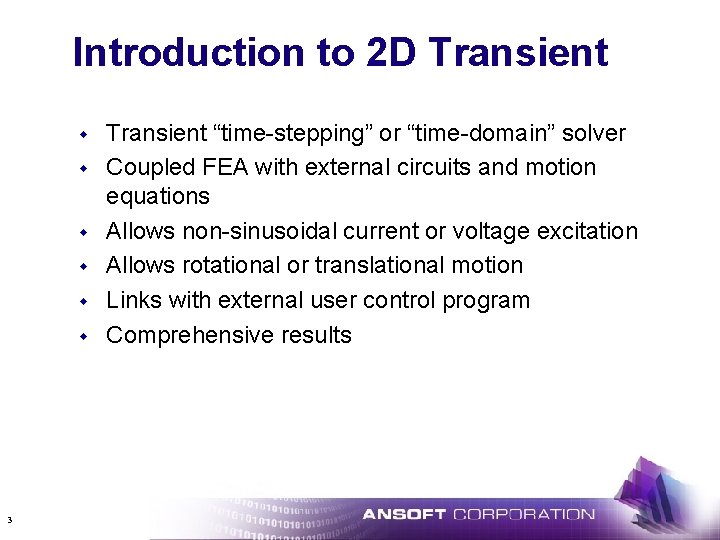 Introduction to 2D Transient

- Transient “time-stepping” or “time-domain” solver
- Coupled FEA with external circuits and motion equations
- Allows non-sinusoidal current or voltage excitation
- Allows rotational or translational motion
- Links with external user control program
- Comprehensive results

3

ANSOFT CORPORATION